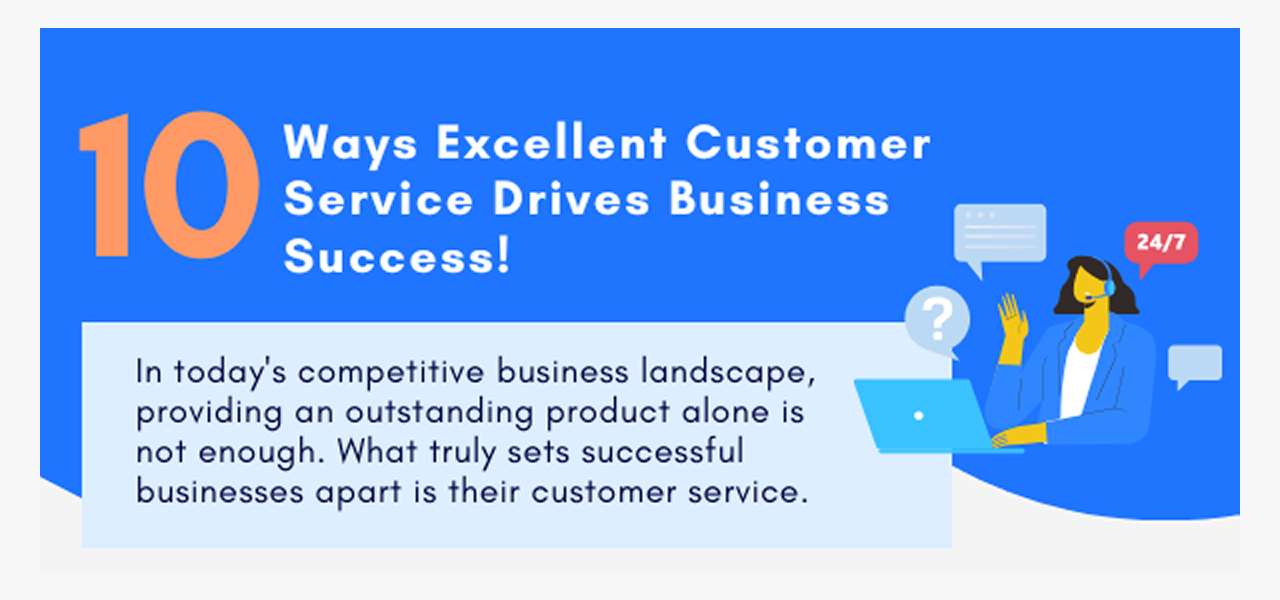 10 Ways Excellent Customer Service Drives Business Success!

24/7

?

In today's competitive business landscape, providing an outstanding product alone is not enough. What truly sets successful businesses apart is their customer service.